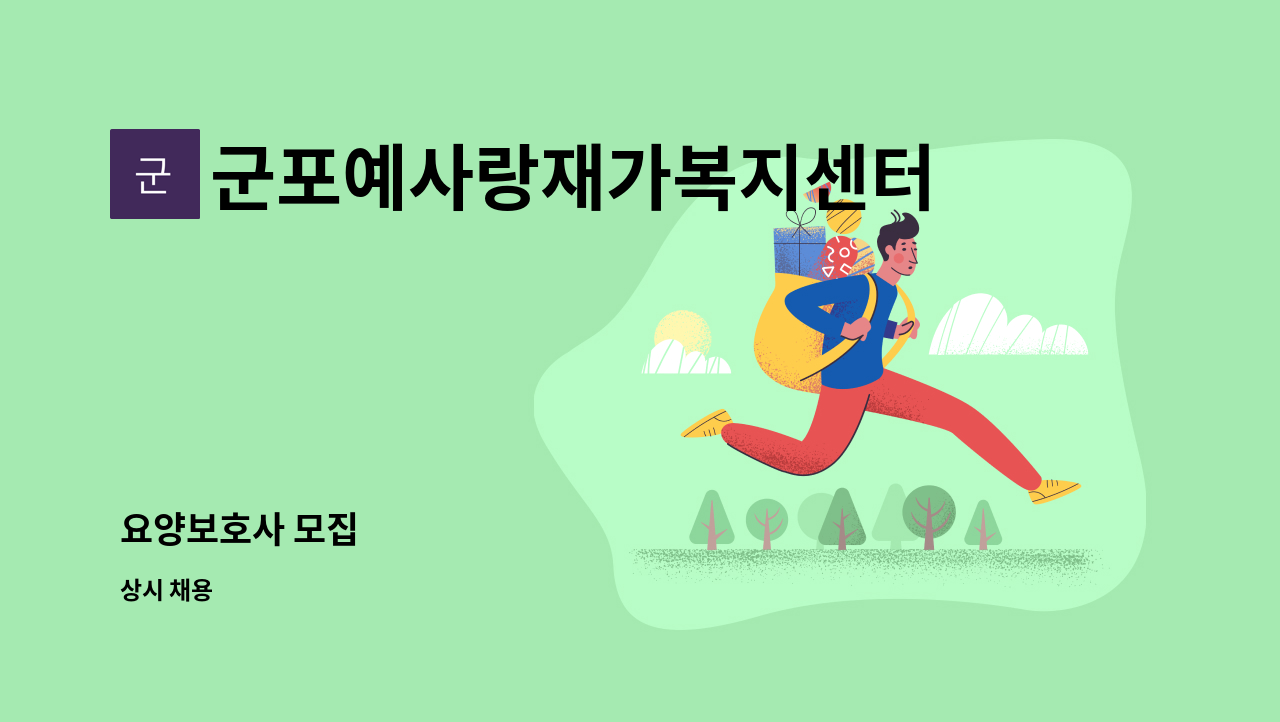 군

군포예사랑재가복지센터

요양보호사 모집

상시 채용